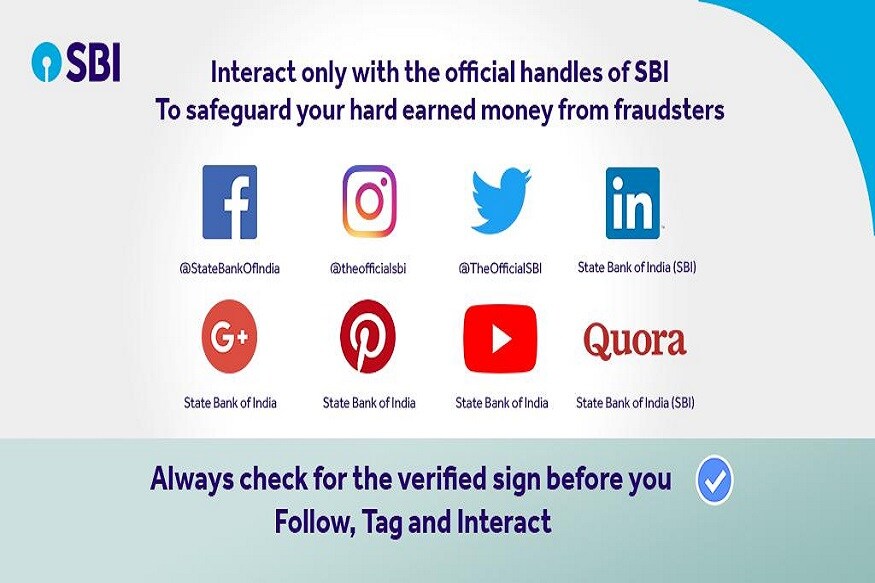 SBI

Interact only with the official handles of SBI
To safeguard your hard earned money from fraudsters

f
@StateBankOfIndia

@theofficialsbi

@TheOfficialSBI

in
State Bank of India (SBI)

G+
State Bank of India

State Bank of India

State Bank of India

Quora
State Bank of India (SBI)

Always check for the verified sign before you Follow, Tag and Interact